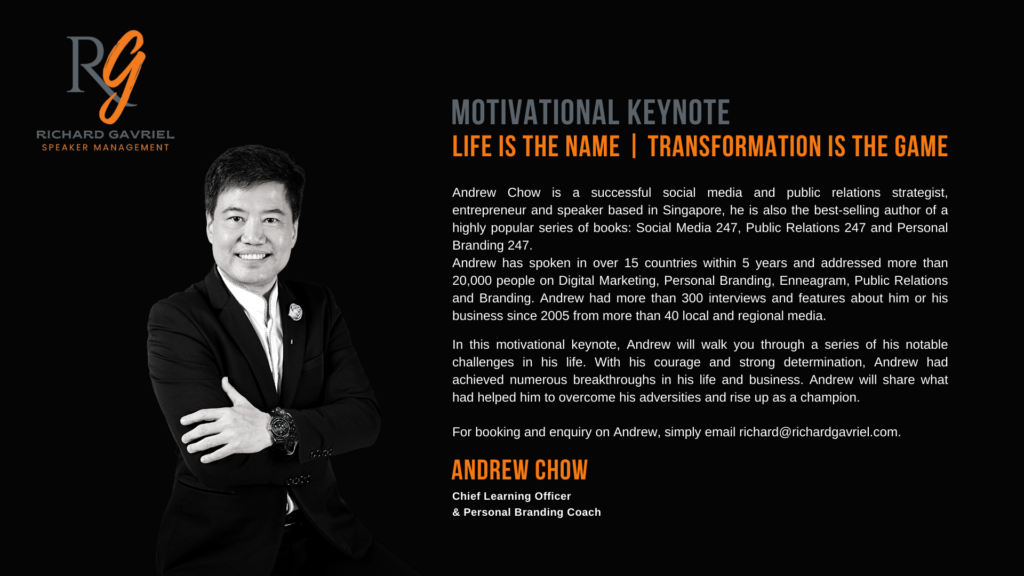 RG
RICHARD GAVRIEL
SPEAKER MANAGEMENT

MOTIVATIONAL KEYNOTE
LIFE IS THE NAME | TRANSFORMATION IS THE GAME

Andrew Chow is a successful social media and public relations strategist, entrepreneur and speaker based in Singapore, he is also the best-selling author of a highly popular series of books: Social Media 247, Public Relations 247 and Personal Branding 247.
Andrew has spoken in over 15 countries within 5 years and addressed more than 20,000 people on Digital Marketing, Personal Branding, Enneagram, Public Relations and Branding. Andrew had more than 300 interviews and features about him or his business since 2005 from more than 40 local and regional media.

In this motivational keynote, Andrew will walk you through a series of his notable challenges in his life. With his courage and strong determination, Andrew had achieved numerous breakthroughs in his life and business. Andrew will share what had helped him to overcome his adversities and rise up as a champion.

For booking and enquiry on Andrew, simply email richard@richardgavriel.com.

ANDREW CHOW
Chief Learning Officer
& Personal Branding Coach